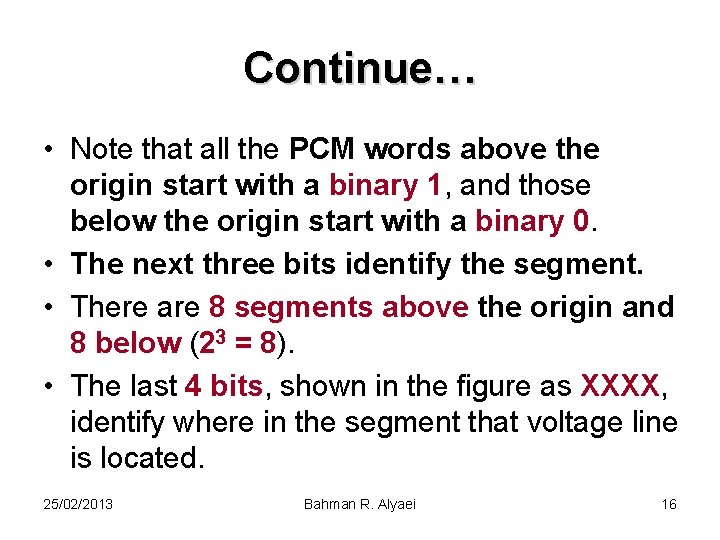 Continue…

• Note that all the PCM words above the origin start with a binary 1, and those below the origin start with a binary 0.

• The next three bits identify the segment.

• There are 8 segments above the origin and 8 below ($2^3 = 8$).

• The last 4 bits, shown in the figure as XXXX, identify where in the segment that voltage line is located.

25/02/2013

Bahman R. Alyaei

16